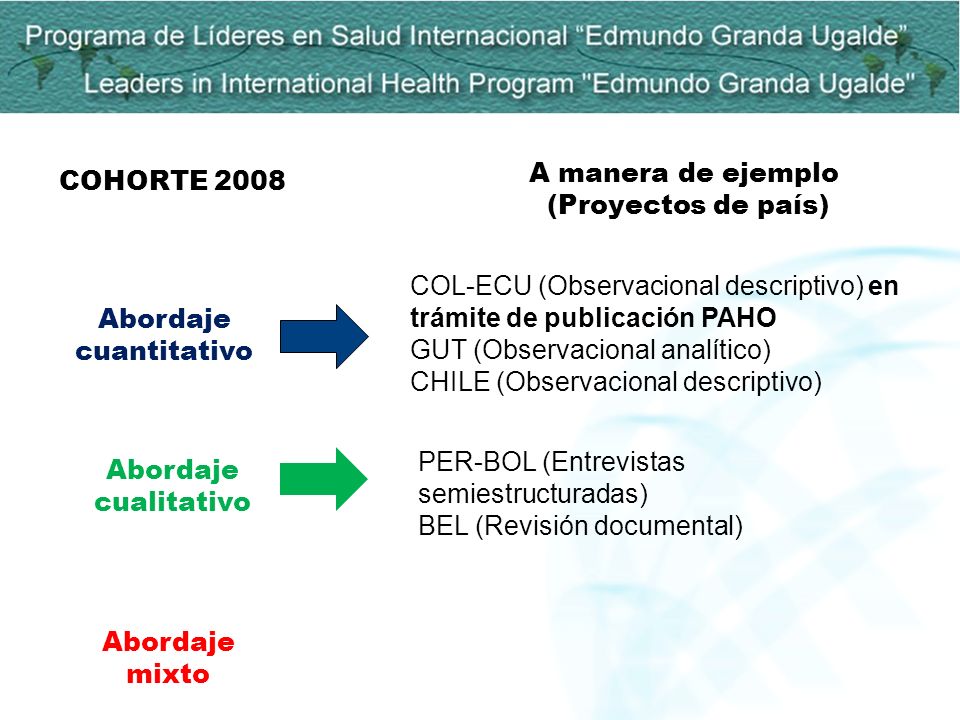 Programa de Líderes en Salud Internacional “Edmundo Granda Ugalde”
Leaders in International Health Program "Edmundo Granda Ugalde"

COHORTE 2008

A manera de ejemplo (Proyectos de país)

Abordaje cuantitativo

COL-ECU (Observacional descriptivo) en trámite de publicación PAHO
GUT (Observacional analítico)
CHILE (Observacional descriptivo)

Abordaje cualitativo

PER-BOL (Entrevistas semiestructuradas)
BEL (Revisión documental)

Abordaje mixto